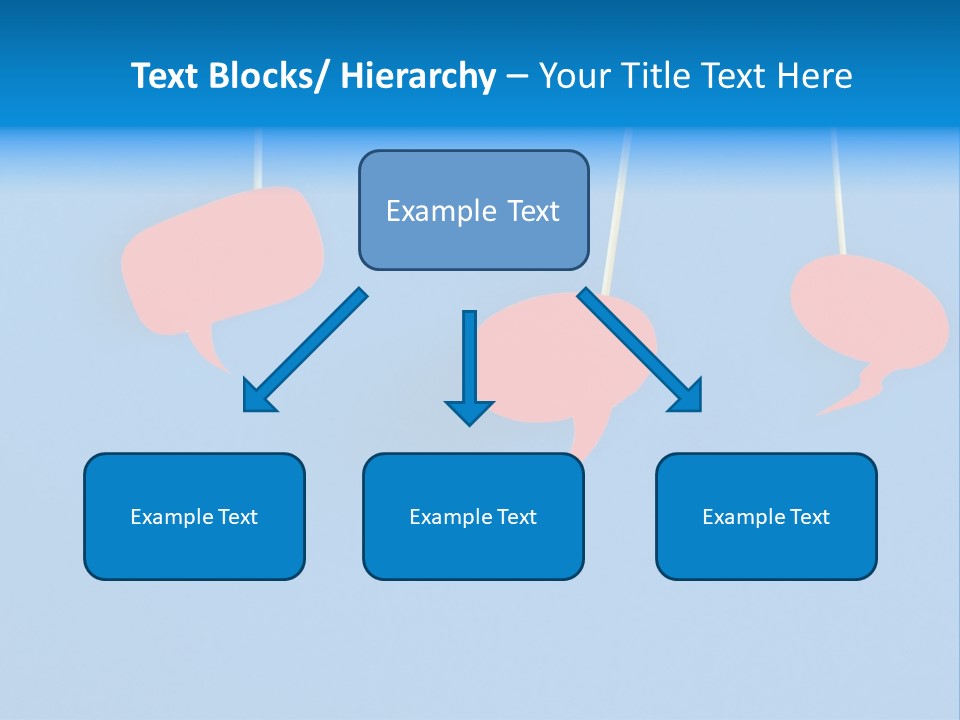 Text Blocks/ Hierarchy – Your Title Text Here

Example Text

Example Text

Example Text

Example Text